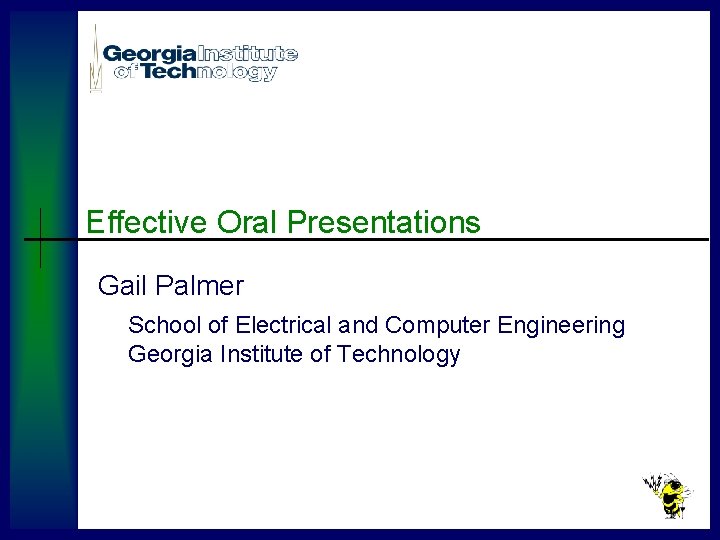 Georgia Institute of Technology

Effective Oral Presentations

Gail Palmer

School of Electrical and Computer Engineering
Georgia Institute of Technology